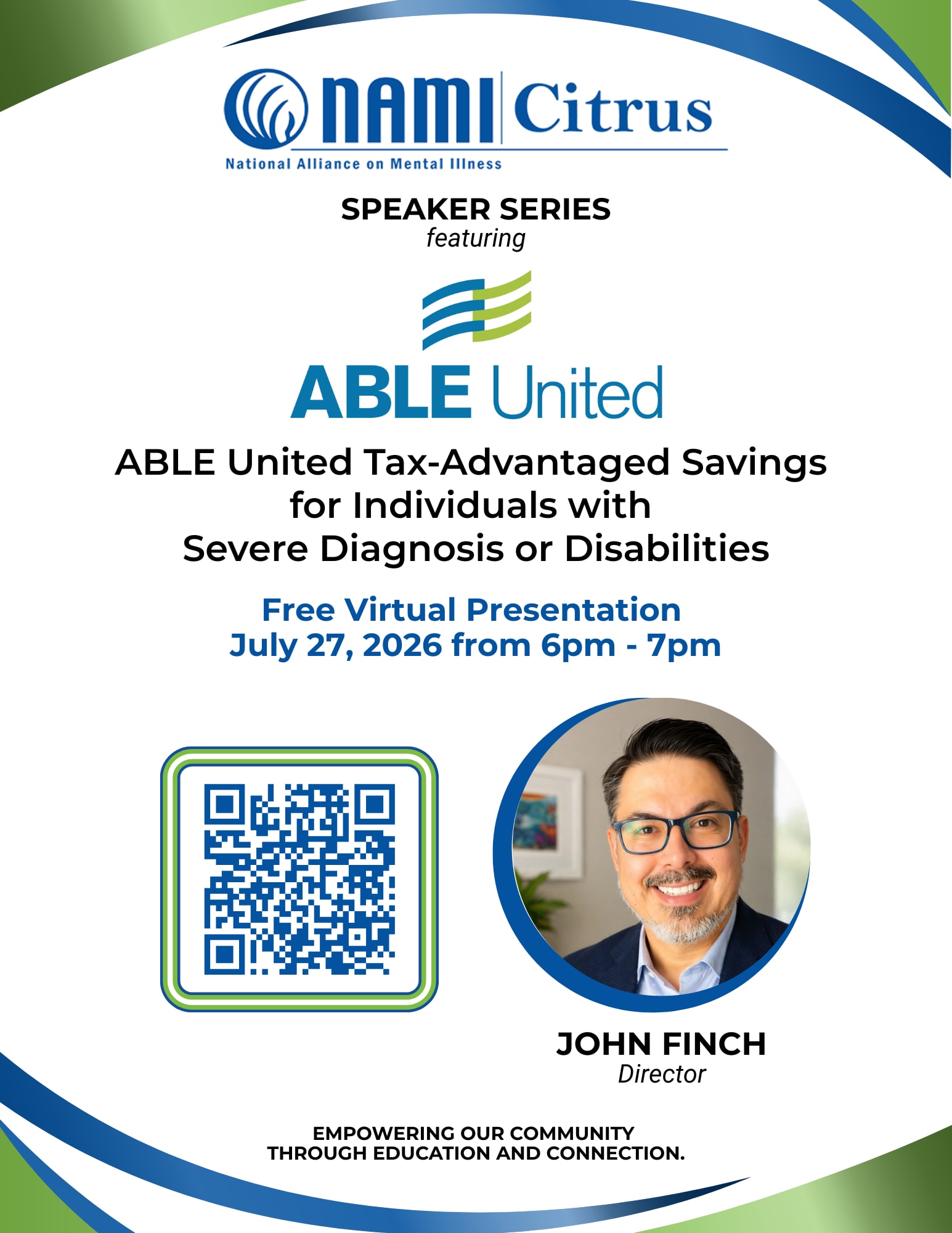 NAMI Citrus
National Alliance on Mental Illness

SPEAKER SERIES
featuring

ABLE United

ABLE United Tax-Advantaged Savings for Individuals with Severe Diagnosis or Disabilities

Free Virtual Presentation
July 27, 2026 from 6pm - 7pm

JOHN FINCH
Director

EMPOWERING OUR COMMUNITY THROUGH EDUCATION AND CONNECTION.